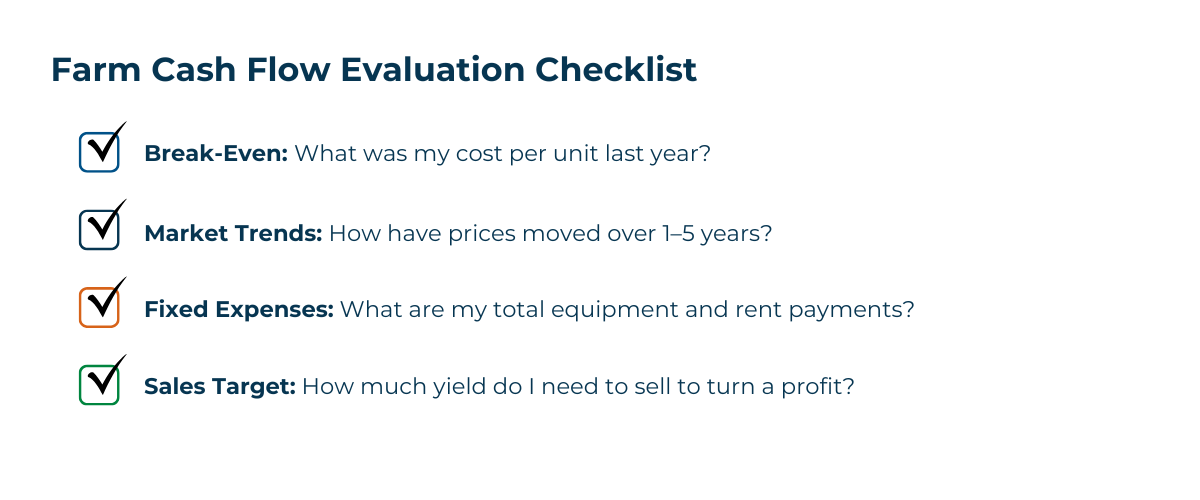 Farm Cash Flow Evaluation Checklist

Break-Even: What was my cost per unit last year?

Market Trends: How have prices moved over 1–5 years?

Fixed Expenses: What are my total equipment and rent payments?

Sales Target: How much yield do I need to sell to turn a profit?